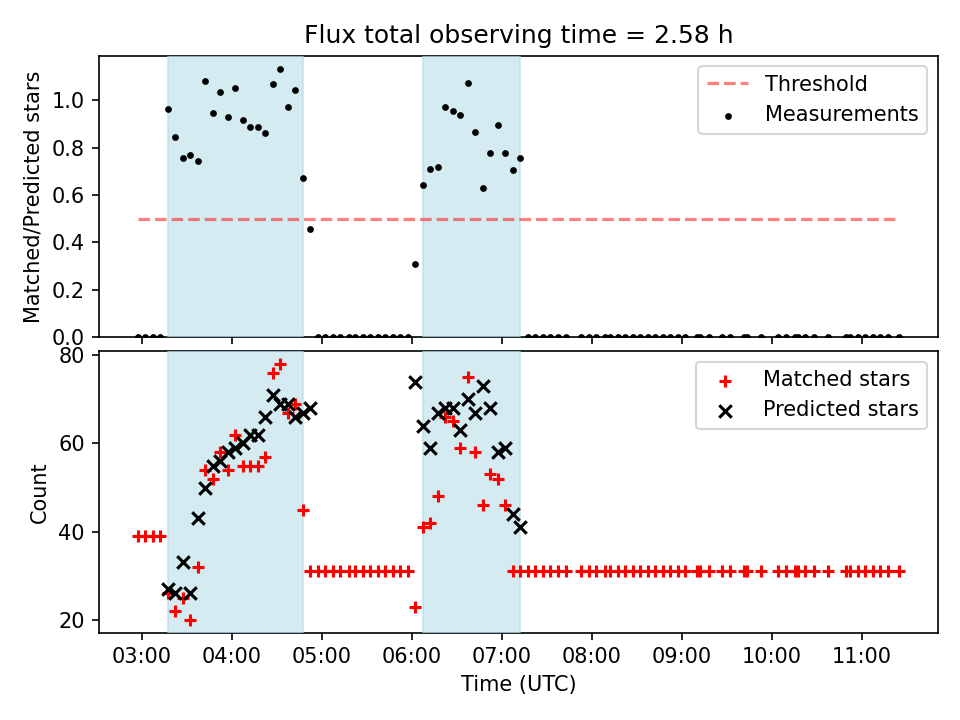 Flux total observing time = 2.58 h

Matched/Predicted stars

1.0
0.8
0.6
0.4
0.2
0.0

Threshold
Measurements

Count

80
60
40
20

Matched stars
Predicted stars

03:00 04:00 05:00 06:00 07:00 08:00 09:00 10:00 11:00

Time (UTC)